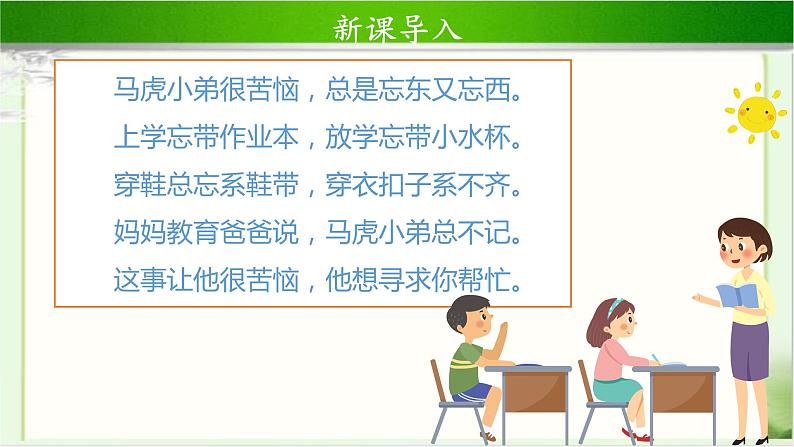 新课导入

马虎小弟很苦恼，总是忘东又忘西。
上学忘带作业本，放学忘带小水杯。
穿鞋总忘系鞋带，穿衣扣子系不齐。
妈妈教育爸爸说，马虎小弟总不记。
这事让他很苦恼，他想寻求你帮忙。